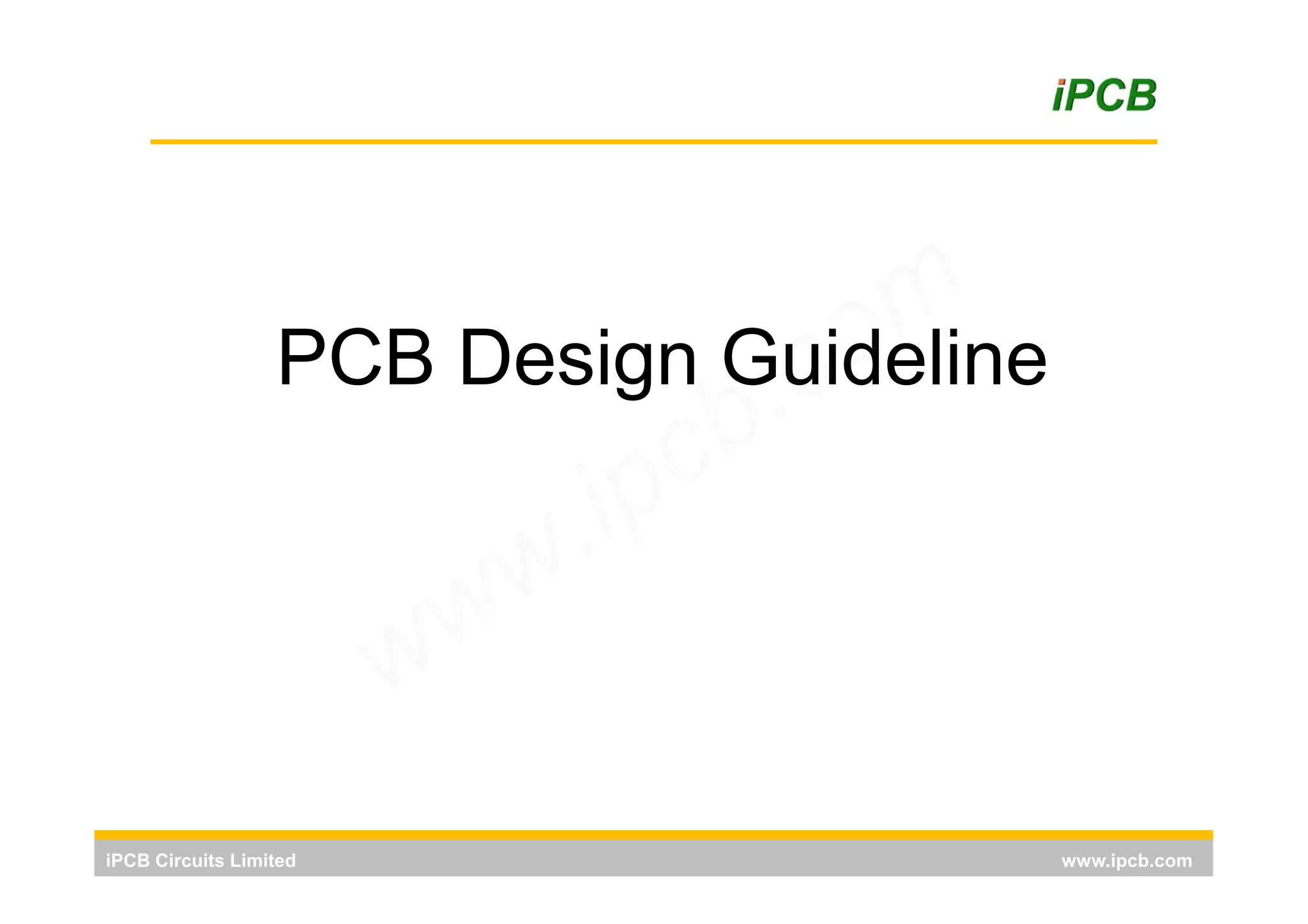 iPCB

PCB Design Guideline

www.ipcb.com

iPCB Circuits Limited www.ipcb.com